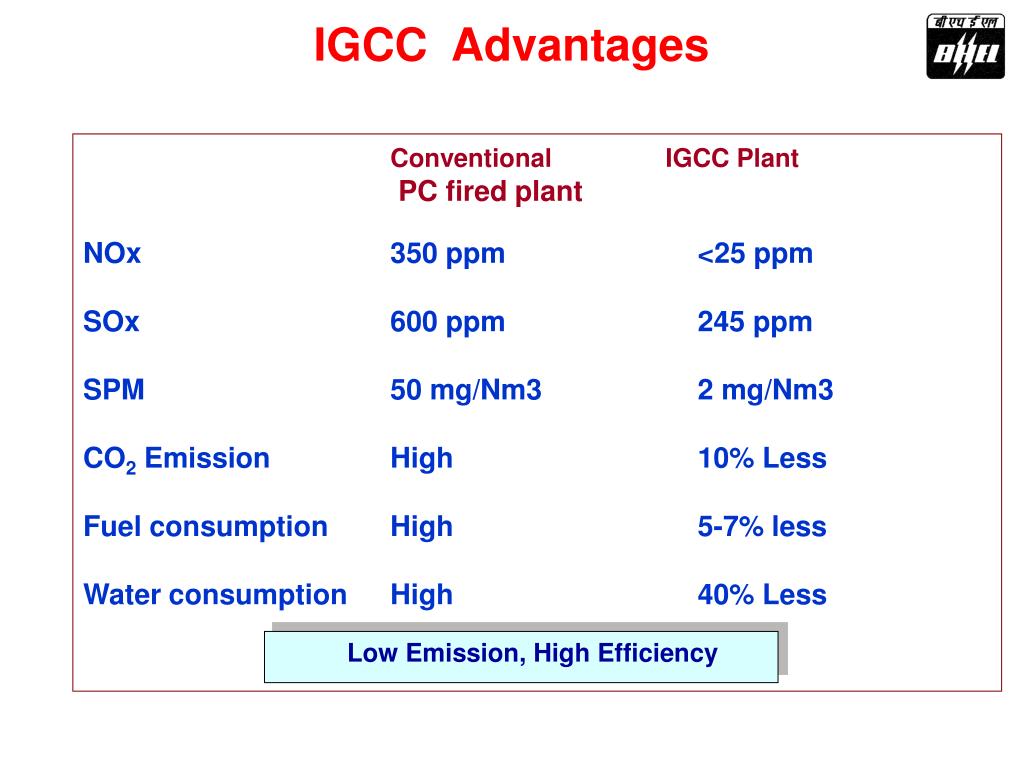 IGCC Advantages

बी एच ई एल
BHEL

| | Conventional PC fired plant | IGCC Plant |
|---|---|---|
| NOx | 350 ppm | <25 ppm |
| SOx | 600 ppm | 245 ppm |
| SPM | 50 mg/Nm3 | 2 mg/Nm3 |
| $CO_2$ Emission | High | 10% Less |
| Fuel consumption | High | 5-7% less |
| Water consumption | High | 40% Less |

Low Emission, High Efficiency